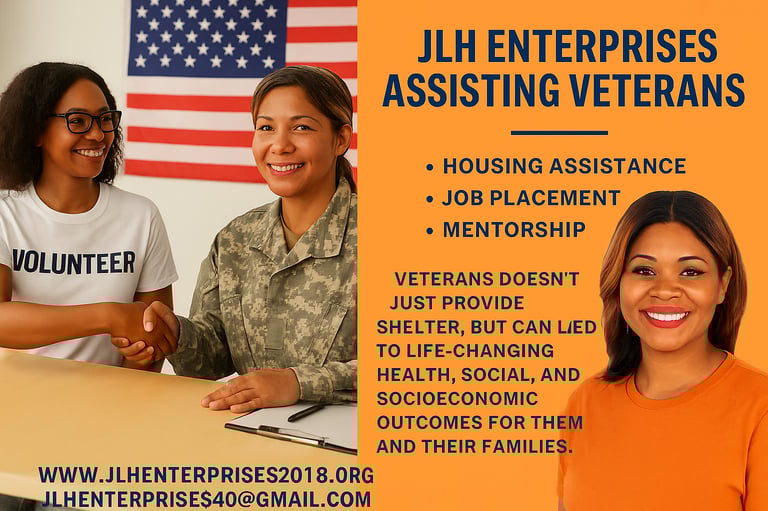 VOLUNTEER

JLH ENTERPRISES ASSISTING VETERANS

• HOUSING ASSISTANCE
• JOB PLACEMENT
• MENTORSHIP

VETERANS DOESN'T JUST PROVIDE SHELTER, BUT CAN LIED TO LIFE-CHANGING HEALTH, SOCIAL, AND SOCIOECONOMIC OUTCOMES FOR THEM AND THEIR FAMILIES.

WWW.JLHENTERPRISES2018.ORG
JLHENTERPRISES40@GMAIL.COM